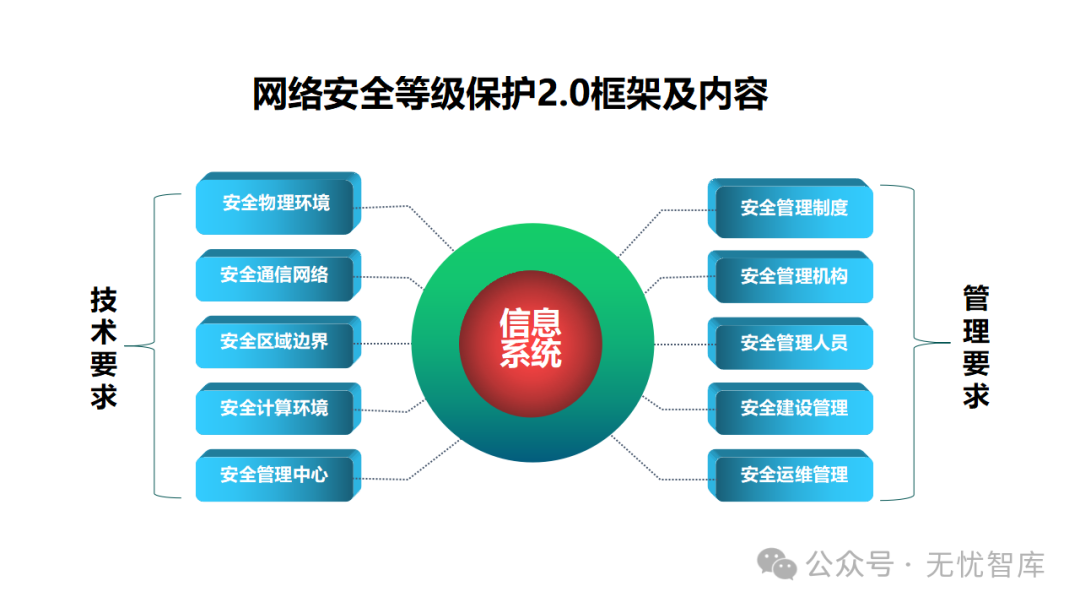 网络安全等级保护2.0框架及内容

技术要求

安全物理环境
安全通信网络
安全区域边界
安全计算环境
安全管理中心

信息系统

安全管理制度
安全管理机构
安全管理人员
安全建设管理
安全运维管理

管理要求

公众号 · 无忧智库